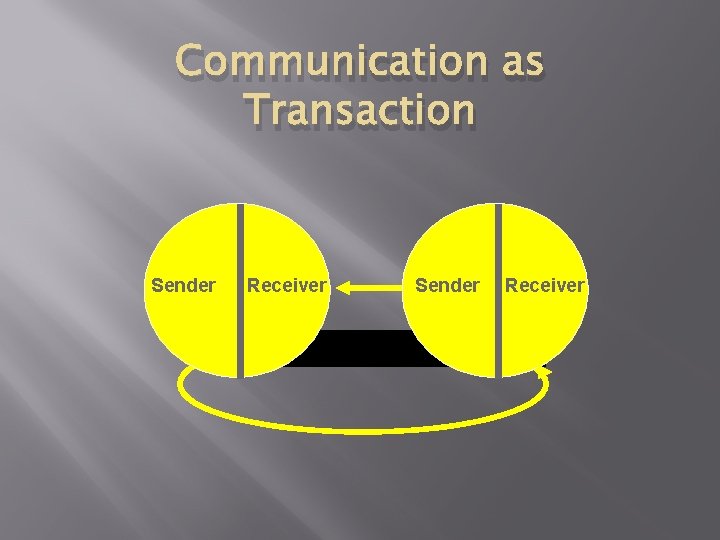 Communication as Transaction

Sender
Receiver
Sender
Receiver